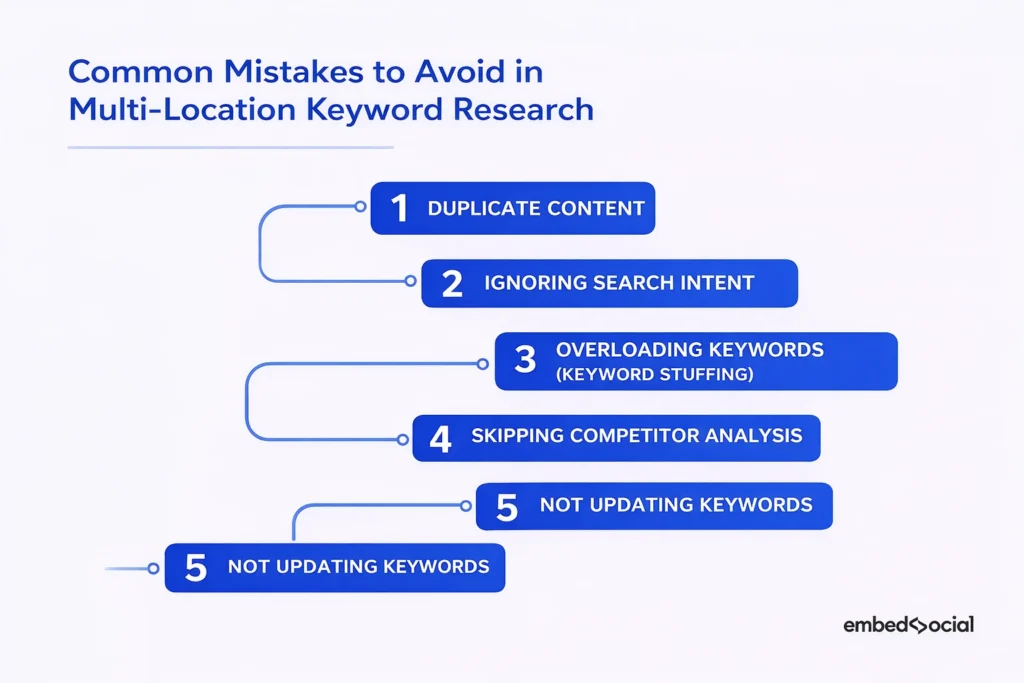 Common Mistakes to Avoid in Multi-Location Keyword Research

1 DUPLICATE CONTENT

2 IGNORING SEARCH INTENT

3 OVERLOADING KEYWORDS (KEYWORD STUFFING)

4 SKIPPING COMPETITOR ANALYSIS

5 NOT UPDATING KEYWORDS

5 NOT UPDATING KEYWORDS

embedsocial